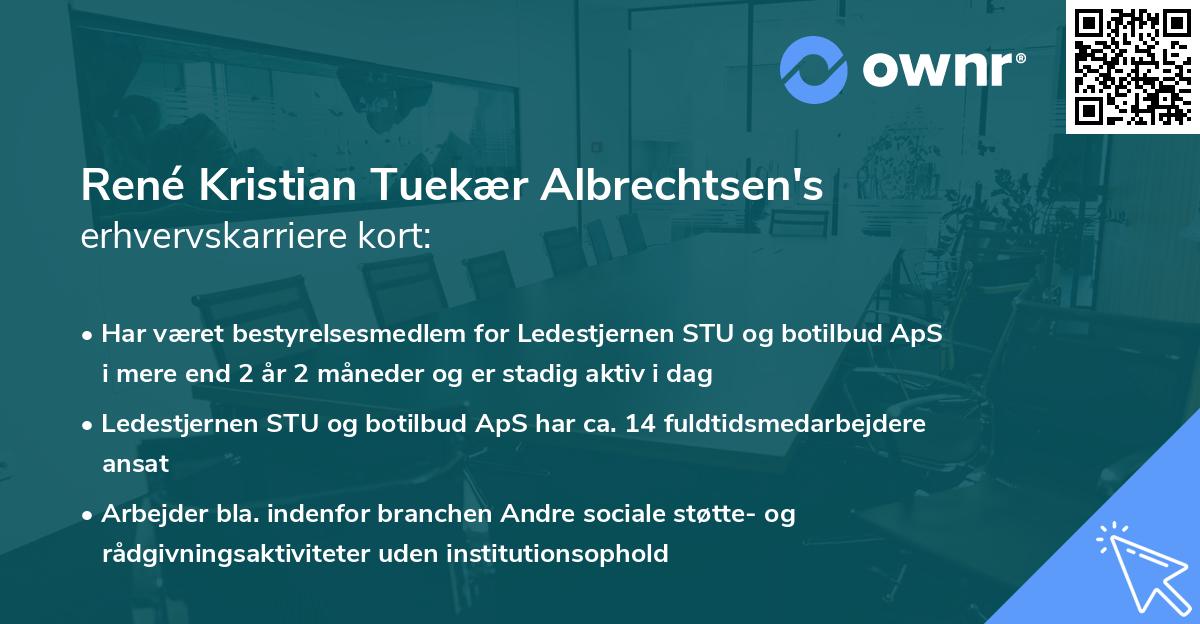 ownr®

René Kristian Tuekær Albrechtsen's
erhvervskarriere kort:

• Har været bestyrelsesmedlem for Ledestjernen STU og botilbud ApS i mere end 2 år 2 måneder og er stadig aktiv i dag

• Ledestjernen STU og botilbud ApS har ca. 14 fuldtidsmedarbejdere ansat

• Arbejder bla. indenfor branchen Andre sociale støtte- og rådgivningsaktiviteter uden institutionsophold